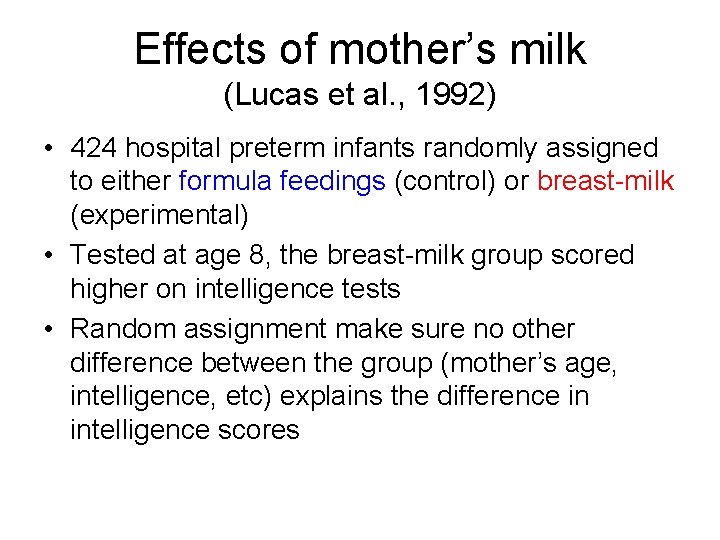 Effects of mother's milk
(Lucas et al., 1992)

• 424 hospital preterm infants randomly assigned to either formula feedings (control) or breast-milk (experimental)
• Tested at age 8, the breast-milk group scored higher on intelligence tests
• Random assignment make sure no other difference between the group (mother's age, intelligence, etc) explains the difference in intelligence scores